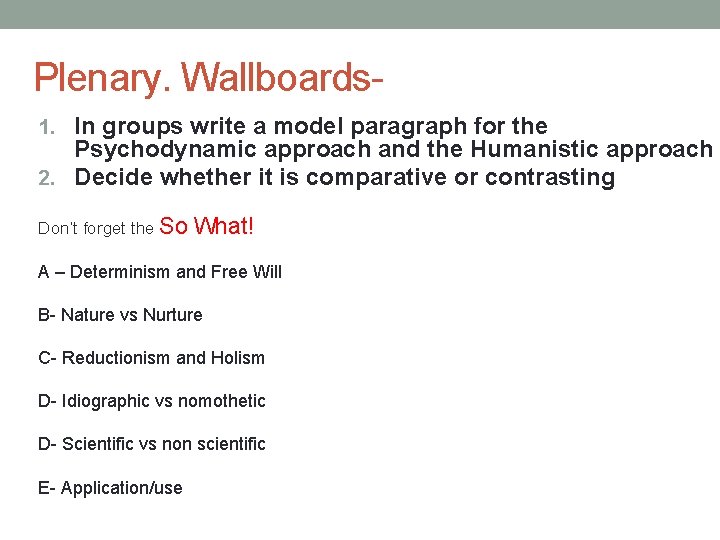 Plenary. Wallboards-

1. In groups write a model paragraph for the Psychodynamic approach and the Humanistic approach
2. Decide whether it is comparative or contrasting

Don't forget the So What!

A – Determinism and Free Will

B- Nature vs Nurture

C- Reductionism and Holism

D- Idiographic vs nomothetic

D- Scientific vs non scientific

E- Application/use